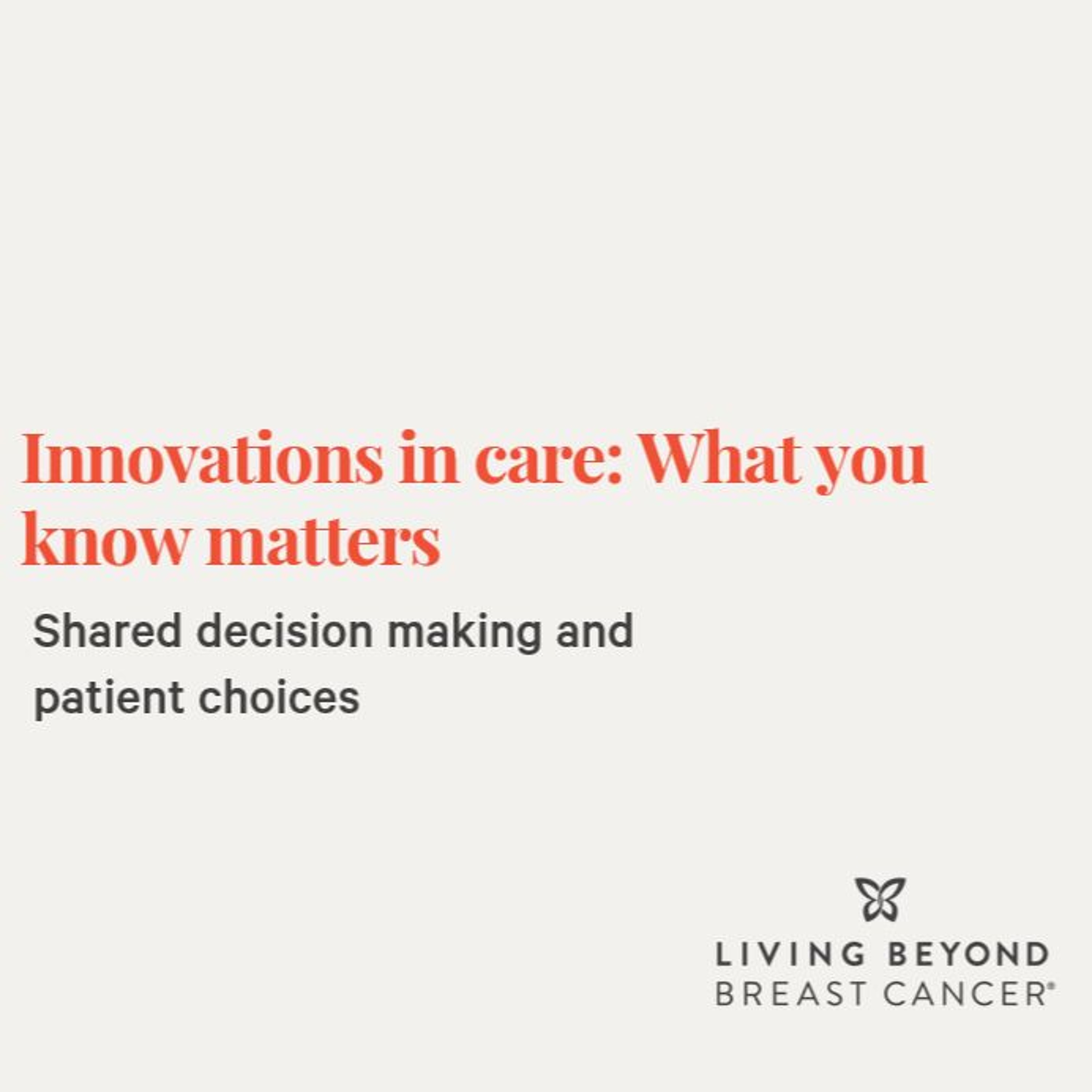 Innovations in care: What you know matters

Shared decision making and patient choices

LIVING BEYOND
BREAST CANCER®